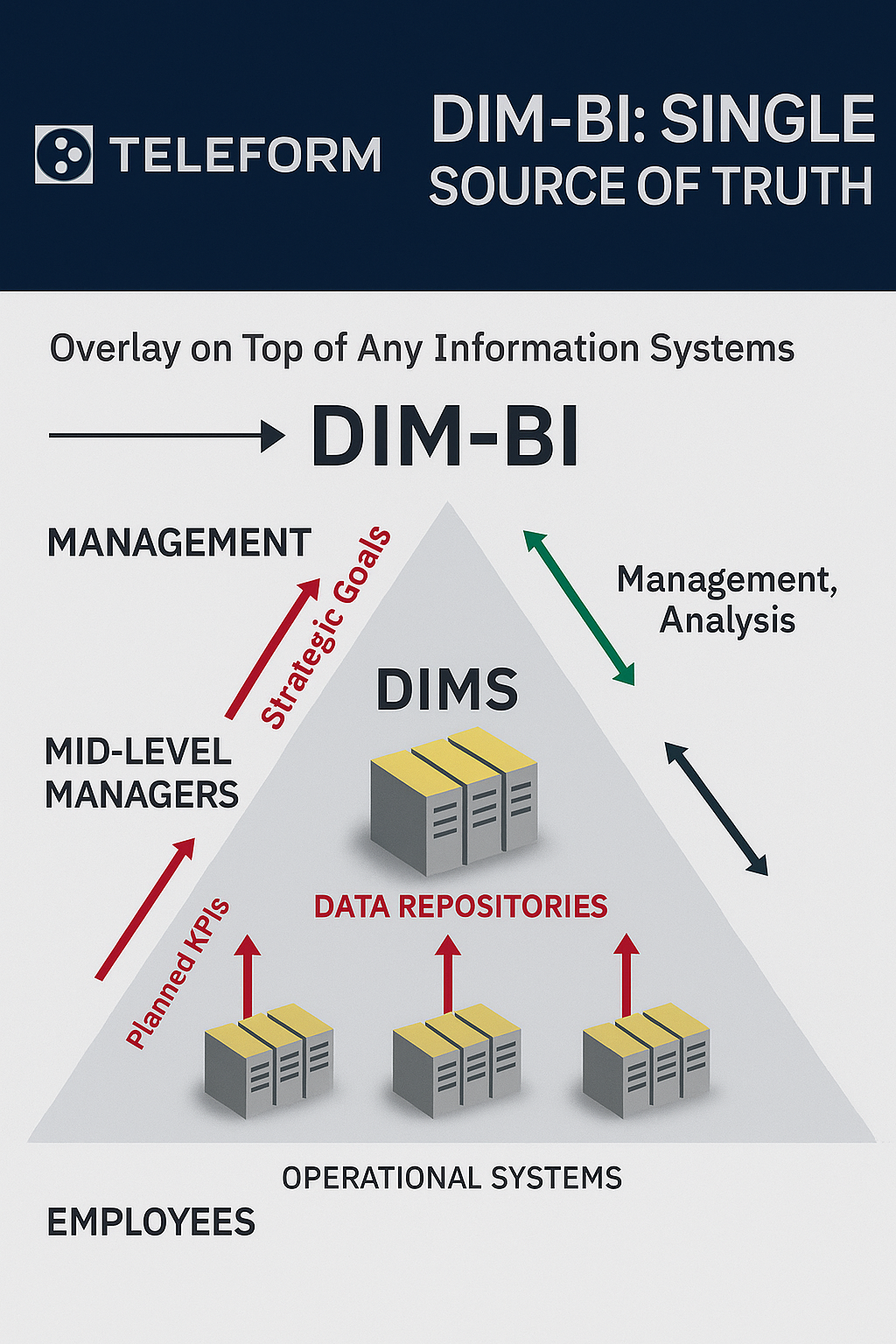 TELEFORM

DIM-BI: SINGLE SOURCE OF TRUTH

Overlay on Top of Any Information Systems

DIM-BI

MANAGEMENT

Strategic Goals

Management, Analysis

DIMS

MID-LEVEL MANAGERS

DATA REPOSITORIES

Planned KPIs

OPERATIONAL SYSTEMS

EMPLOYEES